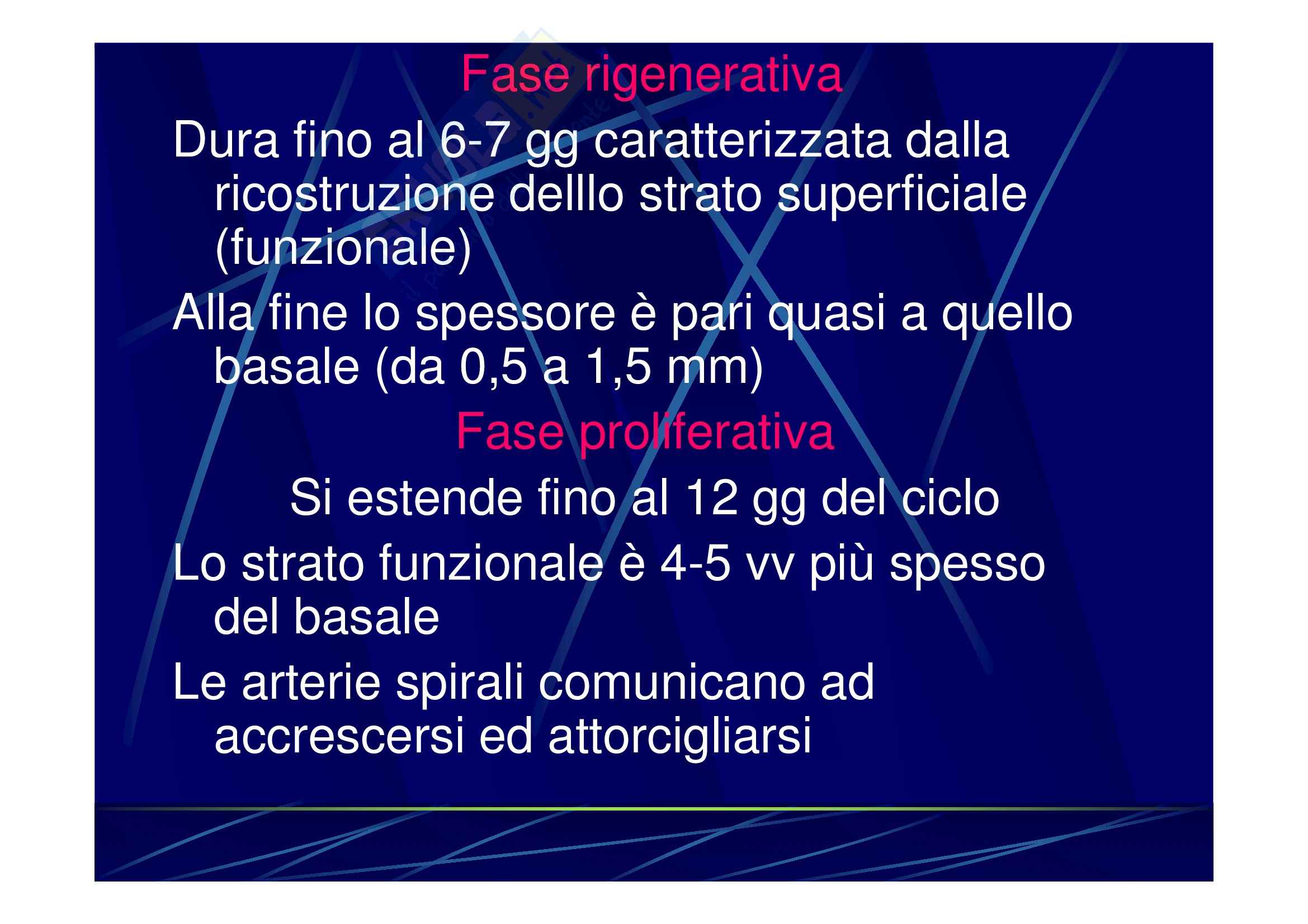 Fase rigenerativa

Dura fino al 6-7 gg caratterizzata dalla ricostruzione delllo strato superficiale (funzionale)

Alla fine lo spessore è pari quasi a quello basale (da 0,5 a 1,5 mm)

Fase proliferativa

Si estende fino al 12 gg del ciclo

Lo strato funzionale è 4-5 vv più spesso del basale

Le arterie spirali comunicano ad accrescersi ed attorcigliarsi